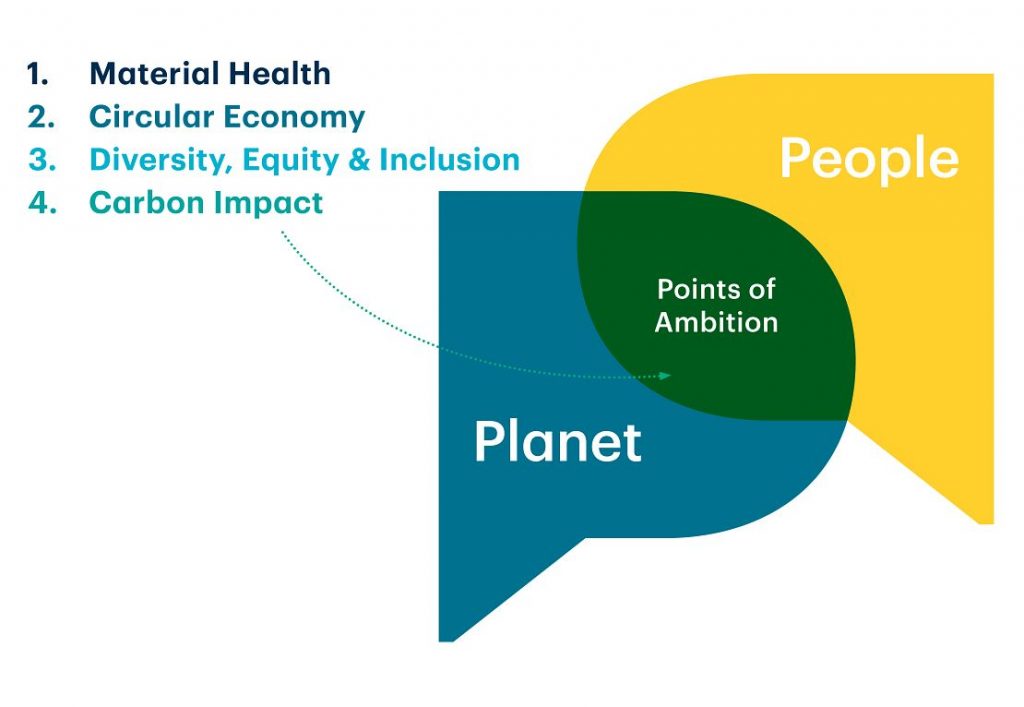 1. Material Health
2. Circular Economy
3. Diversity, Equity & Inclusion
4. Carbon Impact

People

Points of Ambition

Planet